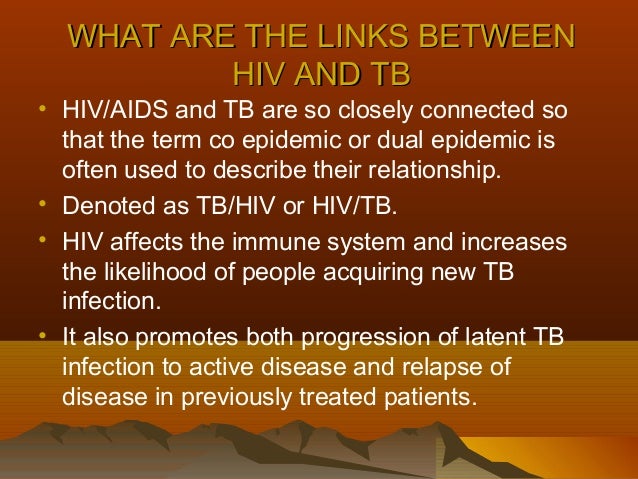 WHAT ARE THE LINKS BETWEEN HIV AND TB

• HIV/AIDS and TB are so closely connected so that the term co epidemic or dual epidemic is often used to describe their relationship.
• Denoted as TB/HIV or HIV/TB.
• HIV affects the immune system and increases the likelihood of people acquiring new TB infection.
• It also promotes both progression of latent TB infection to active disease and relapse of disease in previously treated patients.